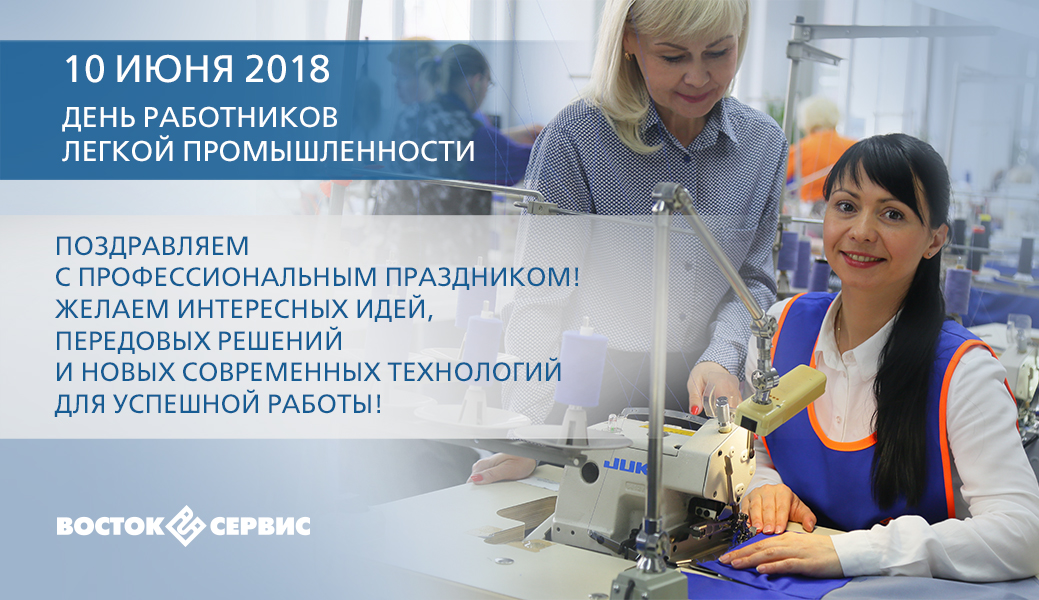 10 ИЮНЯ 2018
ДЕНЬ РАБОТНИКОВ ЛЕГКОЙ ПРОМЫШЛЕННОСТИ

ПОЗДРАВЛЯЕМ С ПРОФЕССИОНАЛЬНЫМ ПРАЗДНИКОМ! ЖЕЛАЕМ ИНТЕРЕСНЫХ ИДЕЙ, ПЕРЕДОВЫХ РЕШЕНИЙ И НОВЫХ СОВРЕМЕННЫХ ТЕХНОЛОГИЙ ДЛЯ УСПЕШНОЙ РАБОТЫ!

JUKI

ВОСТОК СЕРВИС